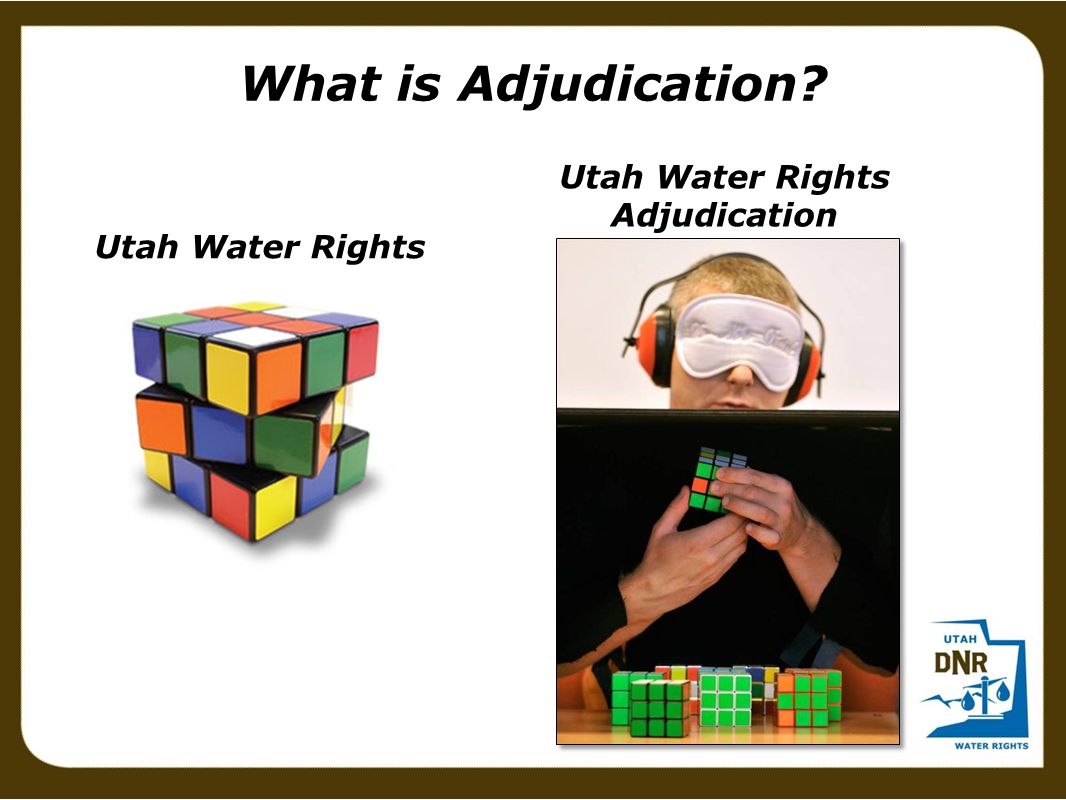 What is Adjudication?

Utah Water Rights

Utah Water Rights Adjudication

UTAH
DNR
WATER RIGHTS